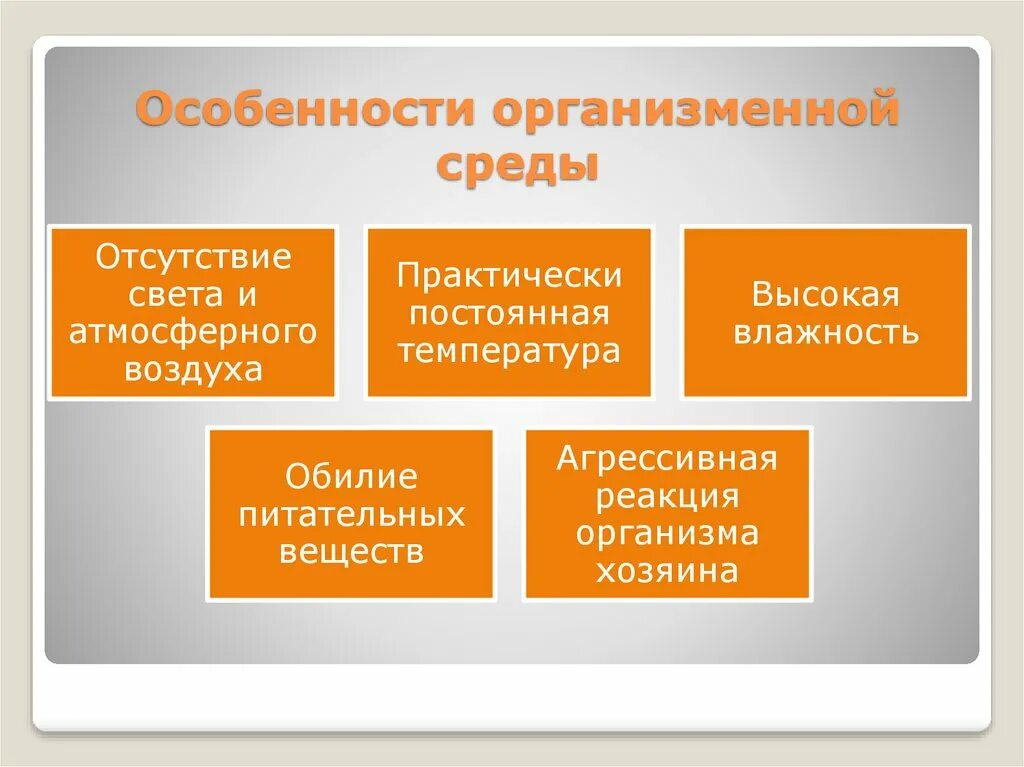 Особенности организменной среды

Отсутствие света и атмосферного воздуха

Практически постоянная температура

Высокая влажность

Обилие питательных веществ

Агрессивная реакция организма хозяина